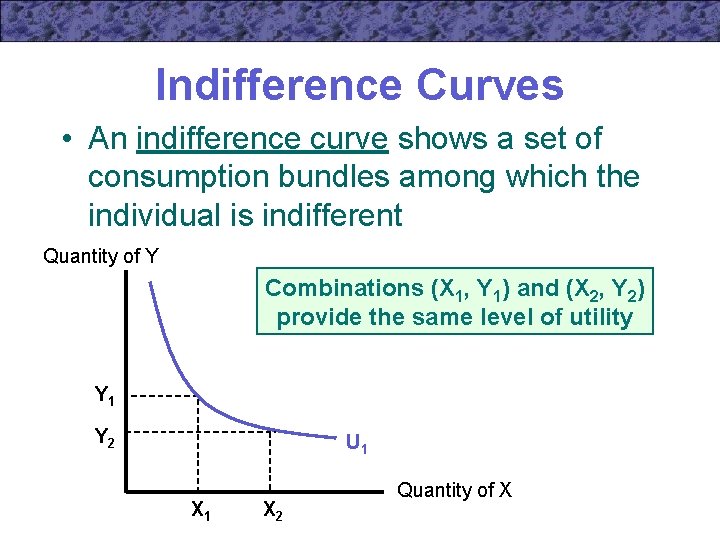 Indifference Curves

• An indifference curve shows a set of consumption bundles among which the individual is indifferent

Quantity of Y

Combinations ($X_1$, $Y_1$) and ($X_2$, $Y_2$) provide the same level of utility

$Y_1$

$Y_2$

$U_1$

Quantity of X

$X_1$

$X_2$